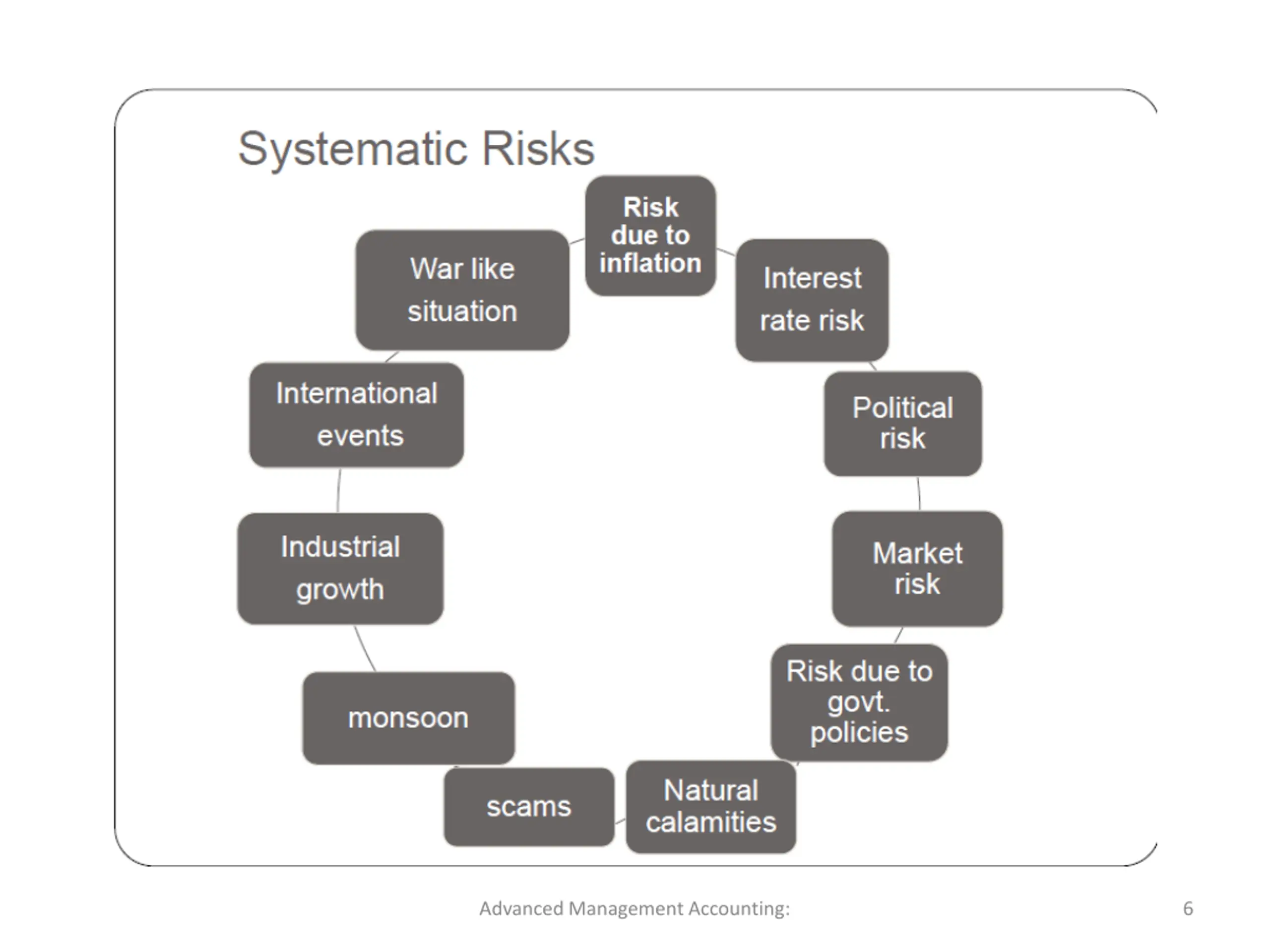 Systematic Risks

Risk due to inflation

Interest rate risk

Political risk

Market risk

Risk due to govt. policies

Natural calamities

scams

monsoon

Industrial growth

International events

War like situation

Advanced Management Accounting:

6